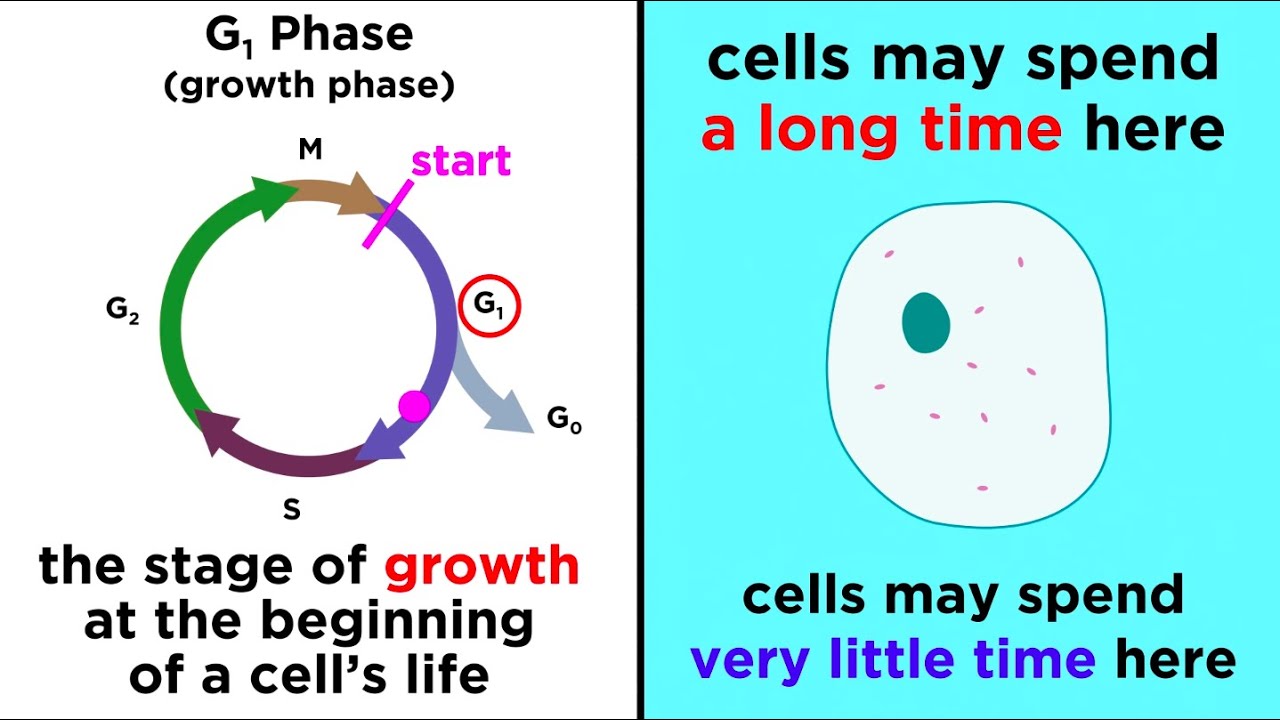 $G_1$ Phase
(growth phase)

M

start

$G_2$

$G_1$

$G_0$

S

the stage of growth at the beginning of a cell's life

cells may spend a long time here

cells may spend very little time here